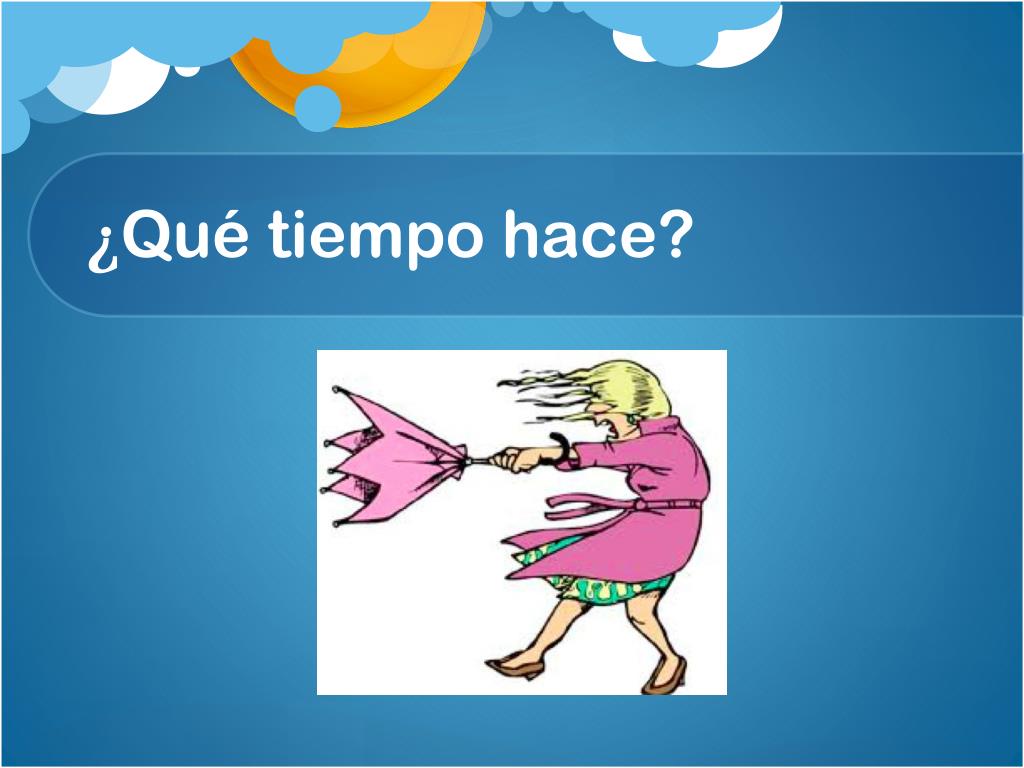 ¿Qué tiempo hace?